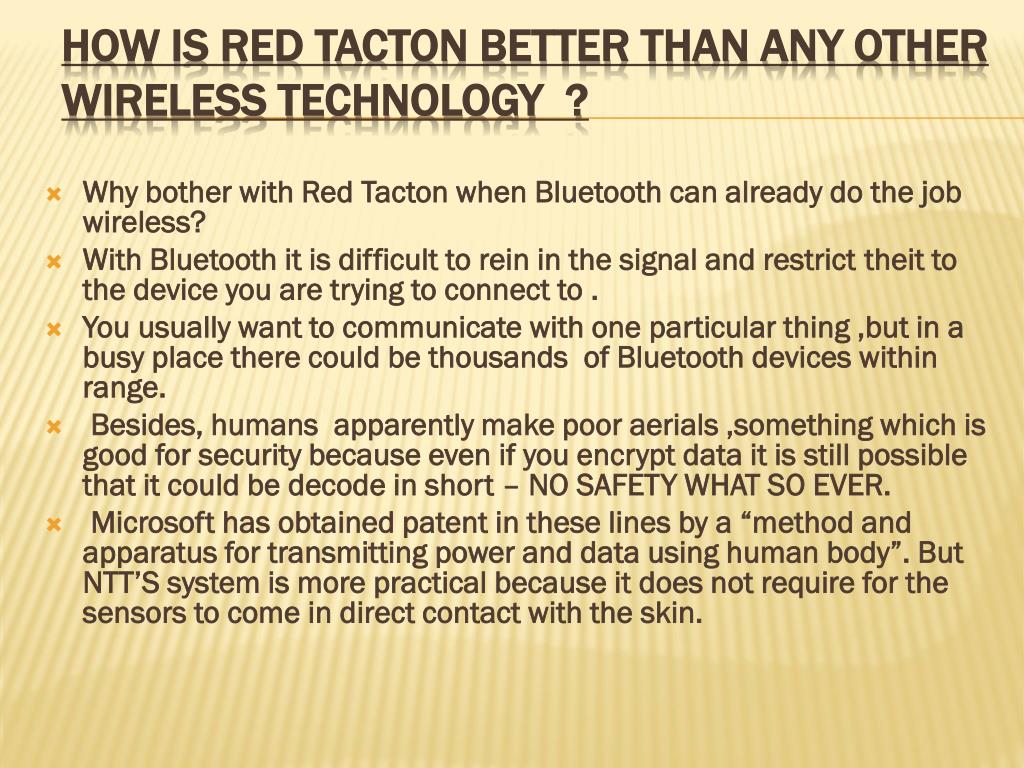 HOW IS RED TACTON BETTER THAN ANY OTHER WIRELESS TECHNOLOGY ?

Why bother with Red Tacton when Bluetooth can already do the job wireless?

With Bluetooth it is difficult to rein in the signal and restrict theit to the device you are trying to connect to .

You usually want to communicate with one particular thing ,but in a busy place there could be thousands of Bluetooth devices within range.

Besides, humans apparently make poor aerials ,something which is good for security because even if you encrypt data it is still possible that it could be decode in short – NO SAFETY WHAT SO EVER.

Microsoft has obtained patent in these lines by a “method and apparatus for transmitting power and data using human body”. But NTT’S system is more practical because it does not require for the sensors to come in direct contact with the skin.